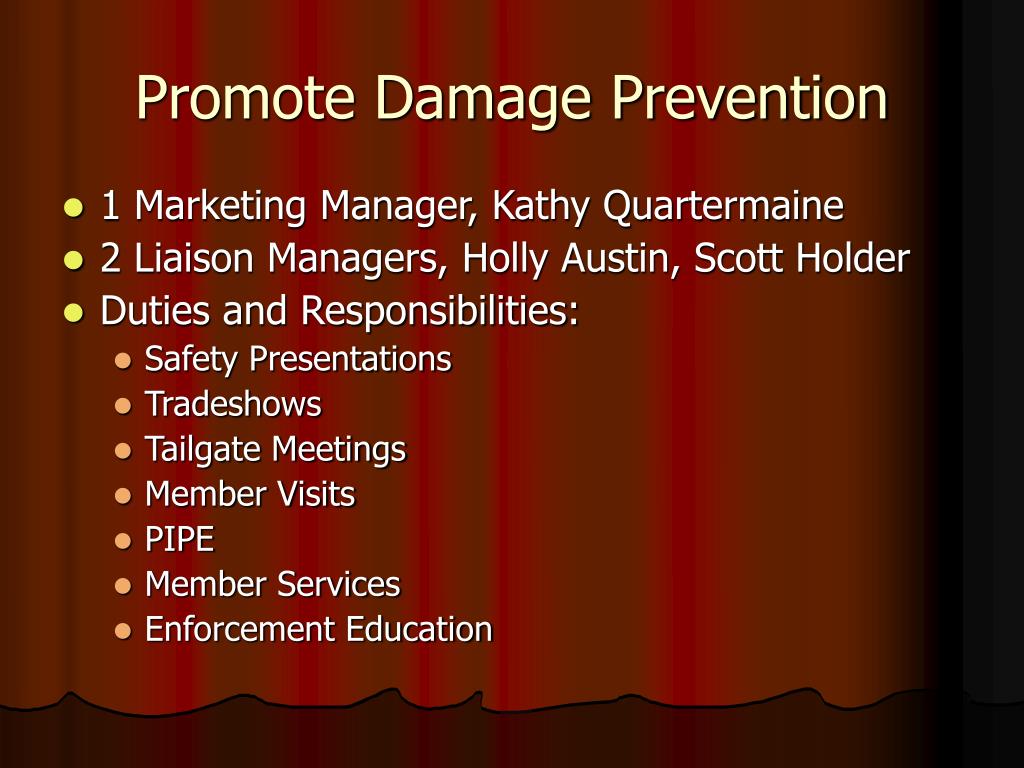 Promote Damage Prevention

- 1 Marketing Manager, Kathy Quartermaine
- 2 Liaison Managers, Holly Austin, Scott Holder
- Duties and Responsibilities:
  - Safety Presentations
  - Tradeshows
  - Tailgate Meetings
  - Member Visits
  - PIPE
  - Member Services
  - Enforcement Education